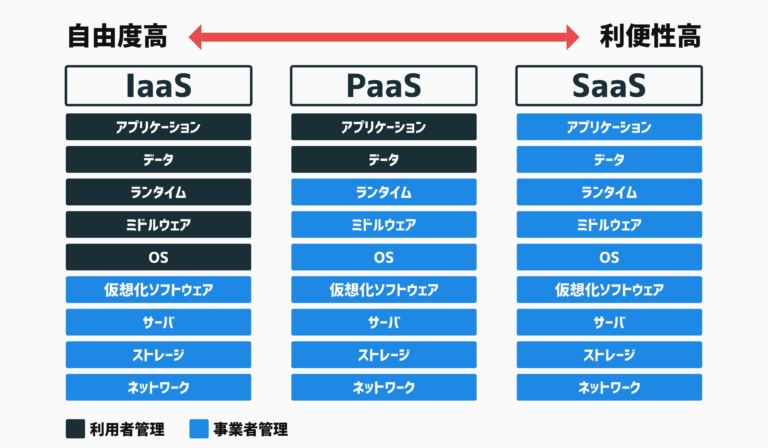 自由度高 利便性高

IaaS
アプリケーション
データ
ランタイム
ミドルウェア
OS
仮想化ソフトウェア
サーバ
ストレージ
ネットワーク

PaaS
アプリケーション
データ
ランタイム
ミドルウェア
OS
仮想化ソフトウェア
サーバ
ストレージ
ネットワーク

SaaS
アプリケーション
データ
ランタイム
ミドルウェア
OS
仮想化ソフトウェア
サーバ
ストレージ
ネットワーク

利用者管理 事業者管理